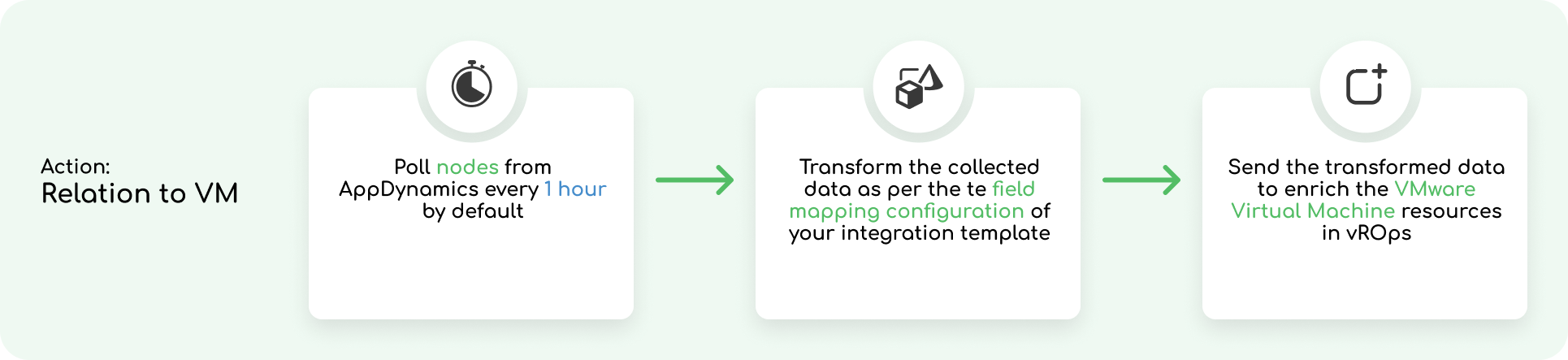 Action:
Relation to VM

Poll nodes from AppDynamics every 1 hour by default

Transform the collected data as per the te field mapping configuration of your integration template

Send the transformed data to enrich the VMware Virtual Machine resources in vROps